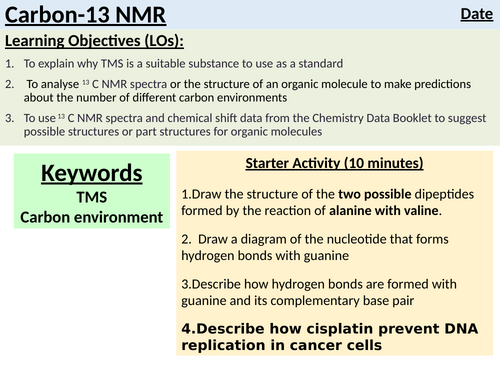 Carbon-13 NMR

Date

Learning Objectives (LOs):

1. To explain why TMS is a suitable substance to use as a standard

2. To analyse $^{13}$ C NMR spectra or the structure of an organic molecule to make predictions about the number of different carbon environments

3. To use $^{13}$ C NMR spectra and chemical shift data from the Chemistry Data Booklet to suggest possible structures or part structures for organic molecules

Keywords
TMS
Carbon environment

Starter Activity (10 minutes)

1.Draw the structure of the two possible dipeptides formed by the reaction of alanine with valine.

2. Draw a diagram of the nucleotide that forms hydrogen bonds with guanine

3.Describe how hydrogen bonds are formed with guanine and its complementary base pair

4.Describe how cisplatin prevent DNA replication in cancer cells